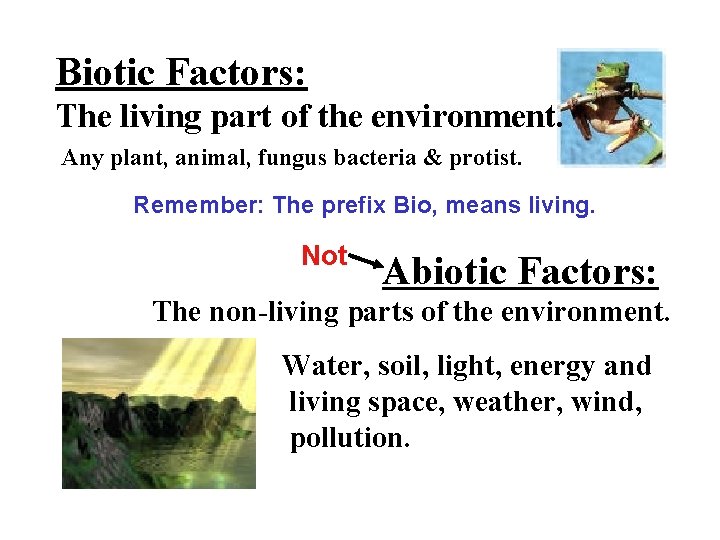 Biotic Factors:
The living part of the environment.
Any plant, animal, fungus bacteria & protist.

Remember: The prefix Bio, means living.

Not
Abiotic Factors:
The non-living parts of the environment.

Water, soil, light, energy and living space, weather, wind, pollution.